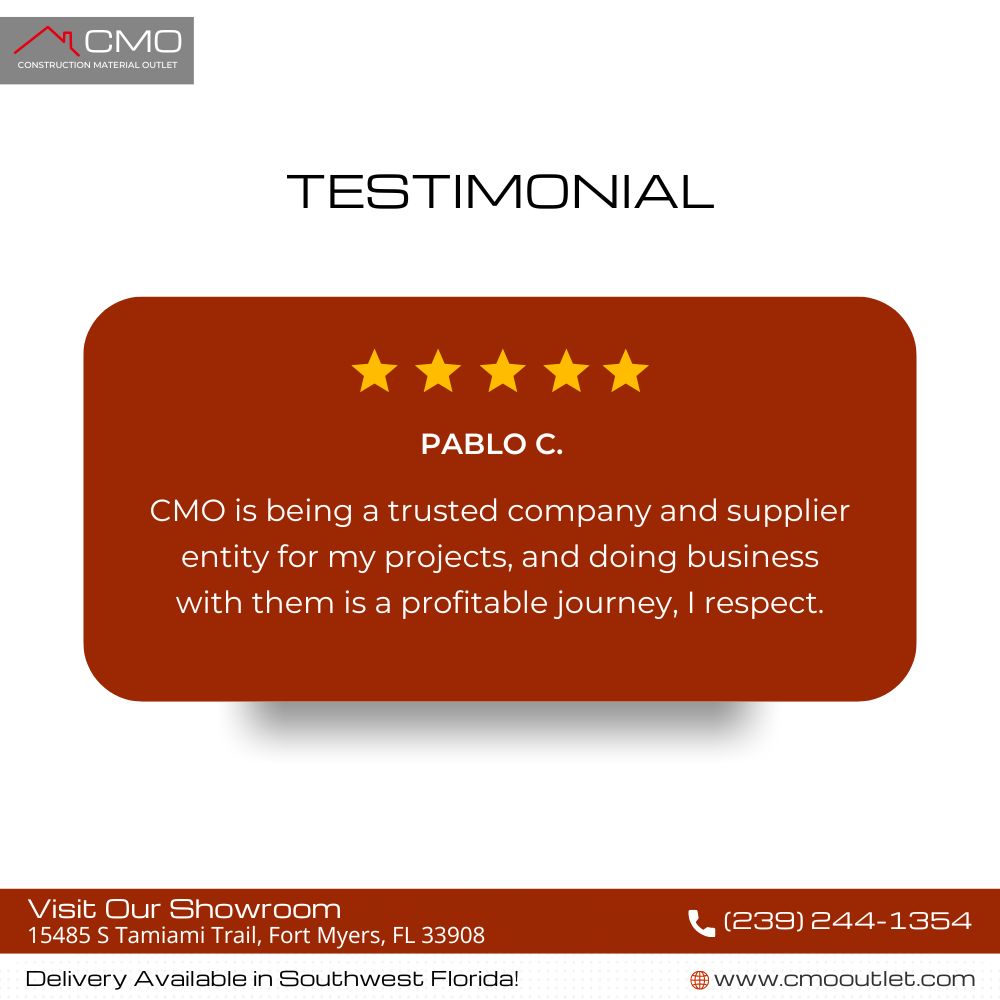 CMO
CONSTRUCTION MATERIAL OUTLET

TESTIMONIAL

PABLO C.

CMO is being a trusted company and supplier entity for my projects, and doing business with them is a profitable journey, I respect.

Visit Our Showroom
15485 S Tamiami Trail, Fort Myers, FL 33908

(239) 244-1354

Delivery Available in Southwest Florida!

www.cmooutlet.com